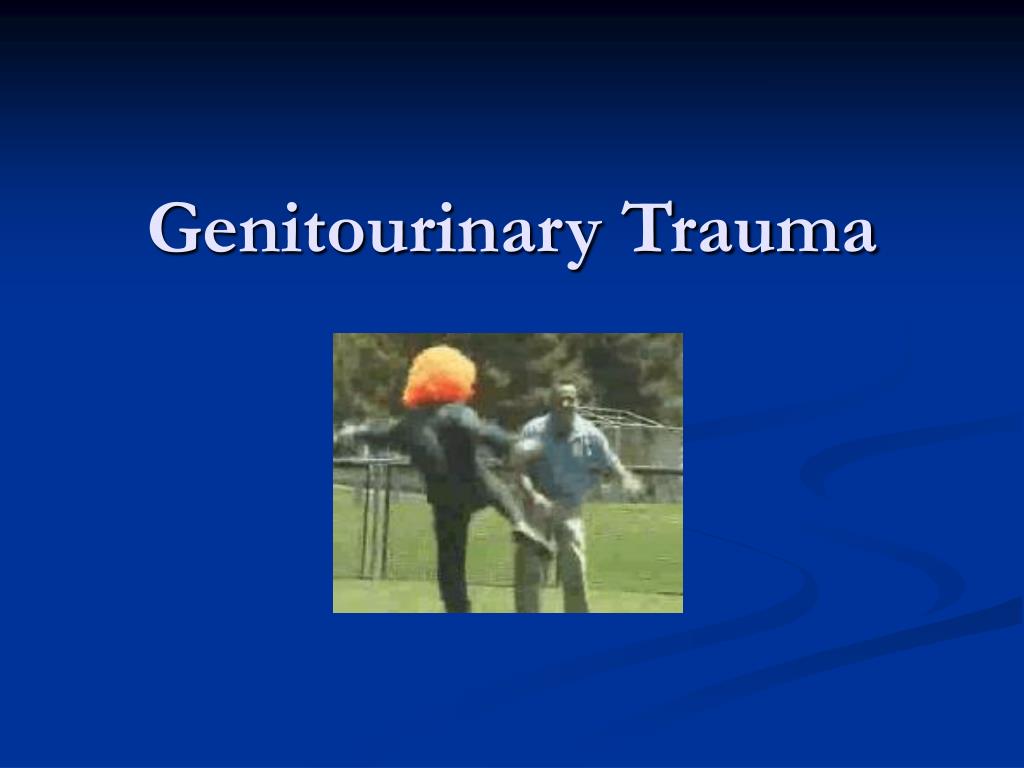 Genitourinary Trauma